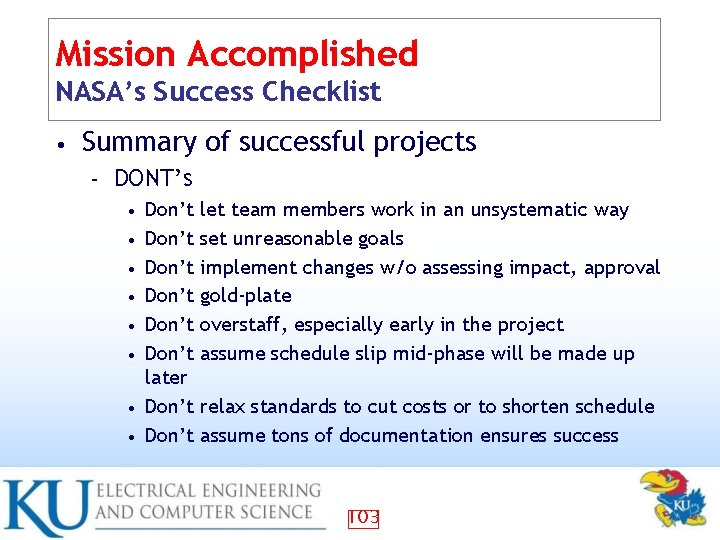 Mission Accomplished
NASA's Success Checklist

• Summary of successful projects
  - DONT's
    • Don't let team members work in an unsystematic way
    • Don't set unreasonable goals
    • Don't implement changes w/o assessing impact, approval
    • Don't gold-plate
    • Don't overstaff, especially early in the project
    • Don't assume schedule slip mid-phase will be made up later
    • Don't relax standards to cut costs or to shorten schedule
    • Don't assume tons of documentation ensures success

KU ELECTRICAL ENGINEERING AND COMPUTER SCIENCE

103

KU